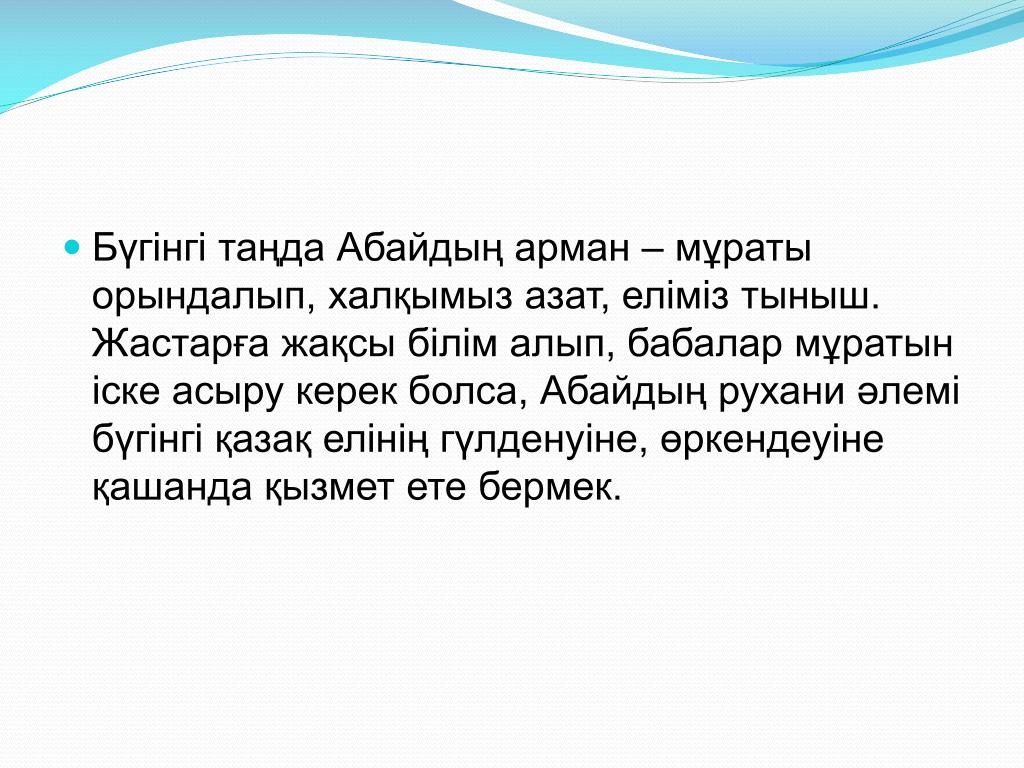 Бүгінгі таңда Абайдың арман – мұраты орындалып, халқымыз азат, еліміз тыныш. Жастарға жақсы білім алып, бабалар мұратын іске асыру керек болса, Абайдың рухани әлемі бүгінгі қазақ елінің гүлденуіне, өркендеуіне қашанда қызмет ете бермек.